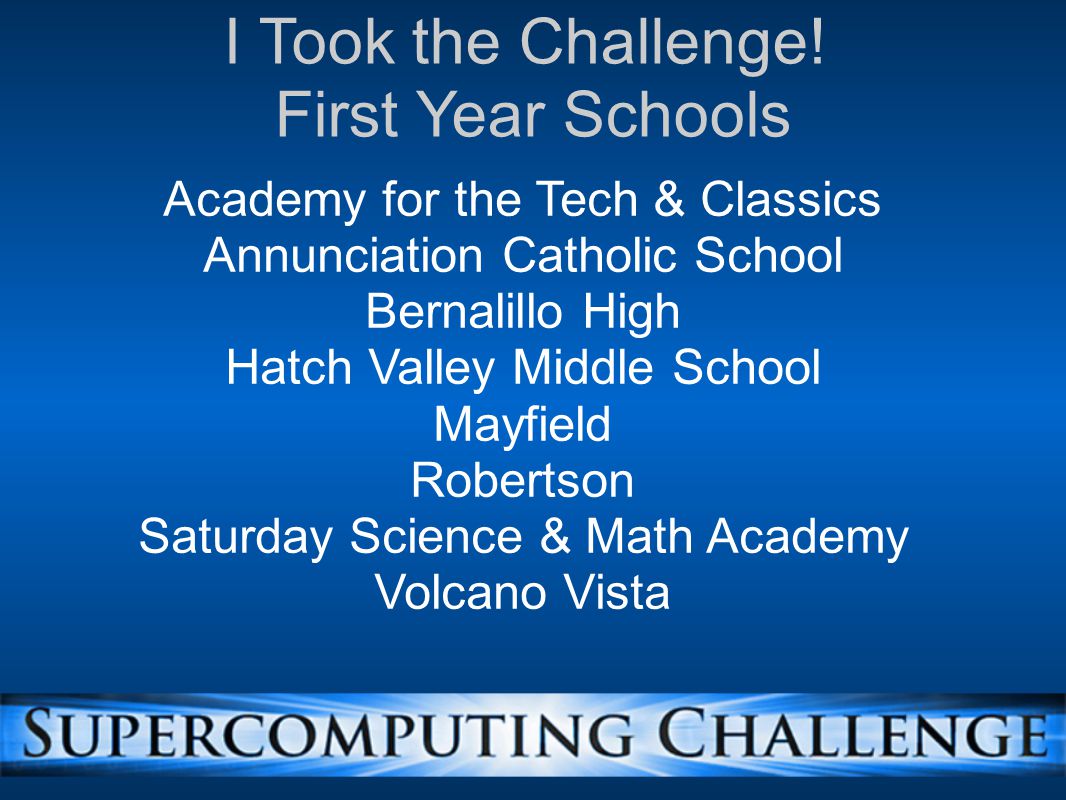 I Took the Challenge!
First Year Schools

Academy for the Tech & Classics
Annunciation Catholic School
Bernalillo High
Hatch Valley Middle School
Mayfield
Robertson
Saturday Science & Math Academy
Volcano Vista

SUPERCOMPUTING CHALLENGE